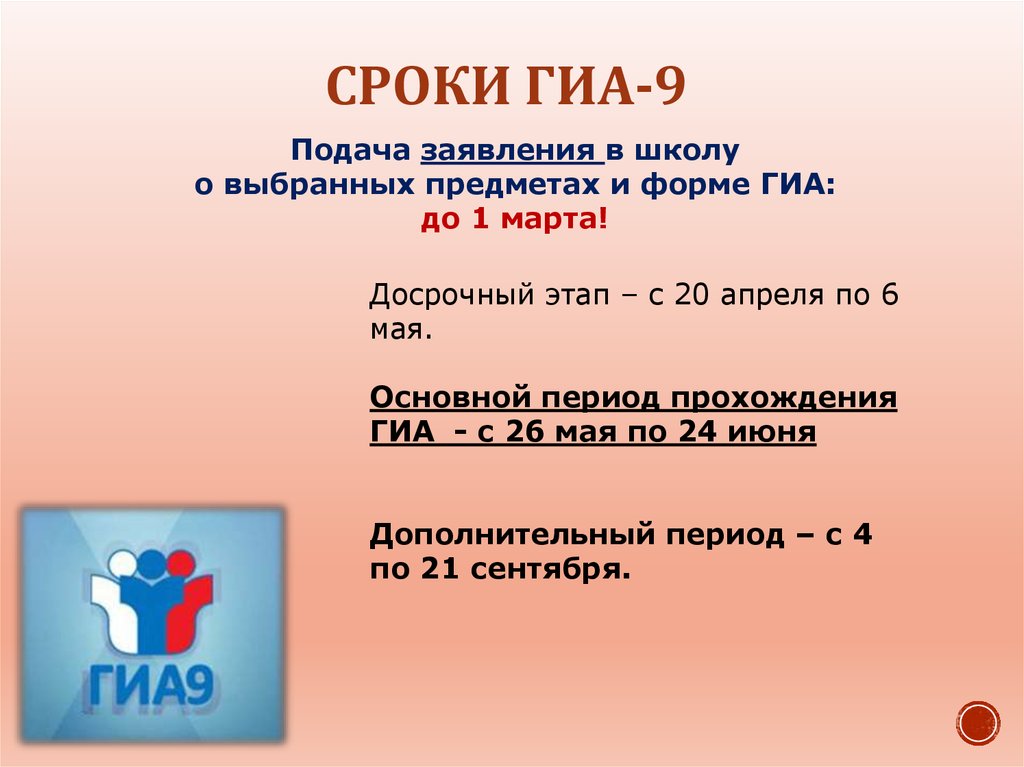 СРОКИ ГИА-9

Подача заявления в школу о выбранных предметах и форме ГИА: до 1 марта!

Досрочный этап – с 20 апреля по 6 мая.

Основной период прохождения ГИА - с 26 мая по 24 июня

Дополнительный период – с 4 по 21 сентября.

ГИА9